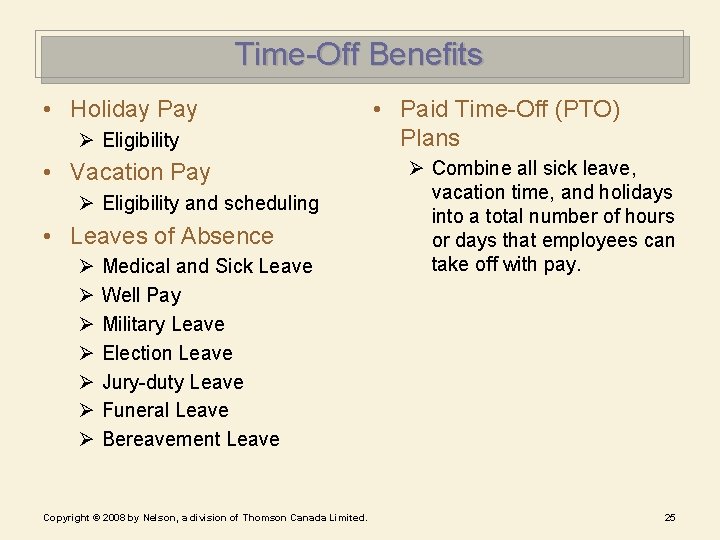 Time-Off Benefits

• Holiday Pay
 ➢ Eligibility
• Vacation Pay
 ➢ Eligibility and scheduling
• Leaves of Absence
 ➢ Medical and Sick Leave
 ➢ Well Pay
 ➢ Military Leave
 ➢ Election Leave
 ➢ Jury-duty Leave
 ➢ Funeral Leave
 ➢ Bereavement Leave

• Paid Time-Off (PTO) Plans
 ➢ Combine all sick leave, vacation time, and holidays into a total number of hours or days that employees can take off with pay.

Copyright © 2008 by Nelson, a division of Thomson Canada Limited.

25